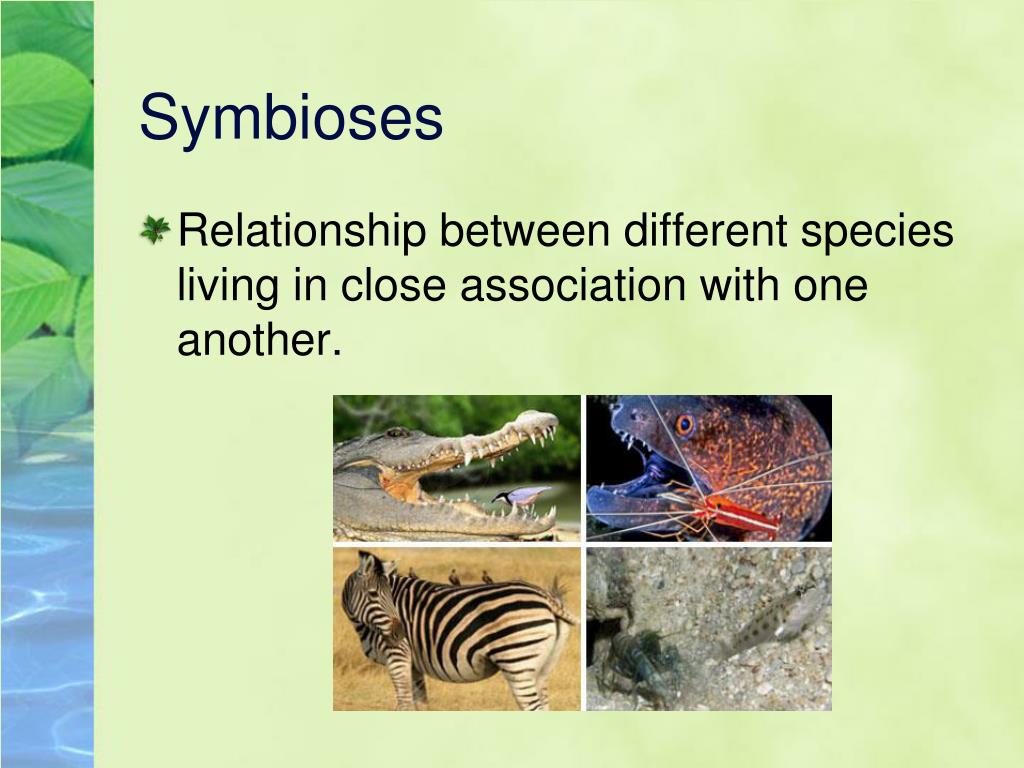 Symbioses

Relationship between different species living in close association with one another.